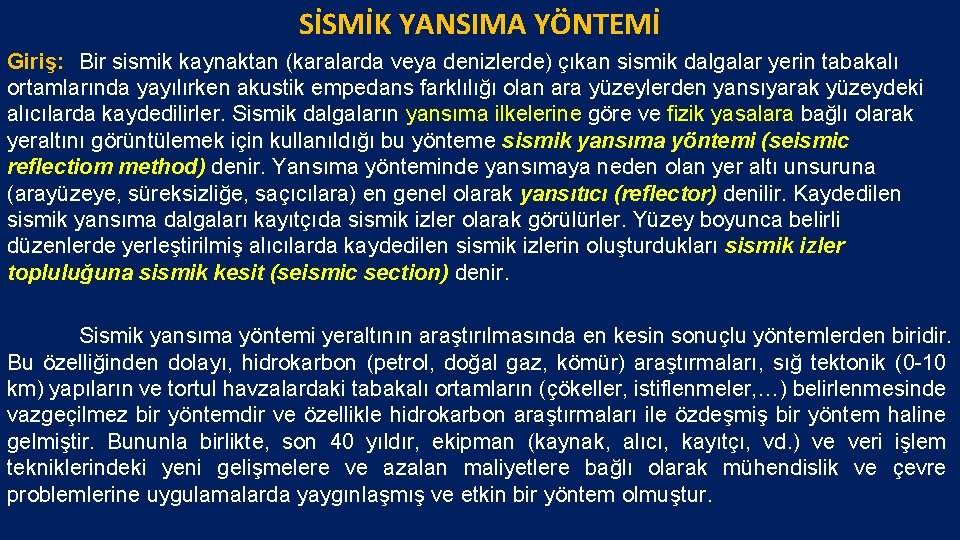 SİSMİK YANSIMA YÖNTEMİ

Giriş: Bir sismik kaynaktan (karalarda veya denizlerde) çıkan sismik dalgalar yerin tabakalı ortamlarında yayılırken akustik empedans farklılığı olan ara yüzeylerden yansıyarak yüzeydeki alıcılarda kaydedilirler. Sismik dalgaların yansıma ilkelerine göre ve fizik yasalara bağlı olarak yeraltını görüntülemek için kullanıldığı bu yönteme sismik yansıma yöntemi (seismic reflectiom method) denir. Yansıma yönteminde yansımaya neden olan yer altı unsuruna (arayüzeye, süreksizliğe, saçıcılara) en genel olarak yansıtıcı (reflector) denilir. Kaydedilen sismik yansıma dalgaları kayıtçıda sismik izler olarak görülürler. Yüzey boyunca belirli düzenlerde yerleştirilmiş alıcılarda kaydedilen sismik izlerin oluşturdukları sismik izler topluluğuna sismik kesit (seismic section) denir.

Sismik yansıma yöntemi yeraltının araştırılmasında en kesin sonuçlu yöntemlerden biridir. Bu özelliğinden dolayı, hidrokarbon (petrol, doğal gaz, kömür) araştırmaları, sığ tektonik (0-10 km) yapıların ve tortul havzalardaki tabakalı ortamların (çökeller, istiflenmeler,…) belirlenmesinde vazgeçilmez bir yöntemdir ve özellikle hidrokarbon araştırmaları ile özdeşmiş bir yöntem haline gelmiştir. Bununla birlikte, son 40 yıldır, ekipman (kaynak, alıcı, kayıtçı, vd.) ve veri işlem tekniklerindeki yeni gelişmelere ve azalan maliyetlere bağlı olarak mühendislik ve çevre problemlerine uygulamalarda yaygınlaşmış ve etkin bir yöntem olmuştur.